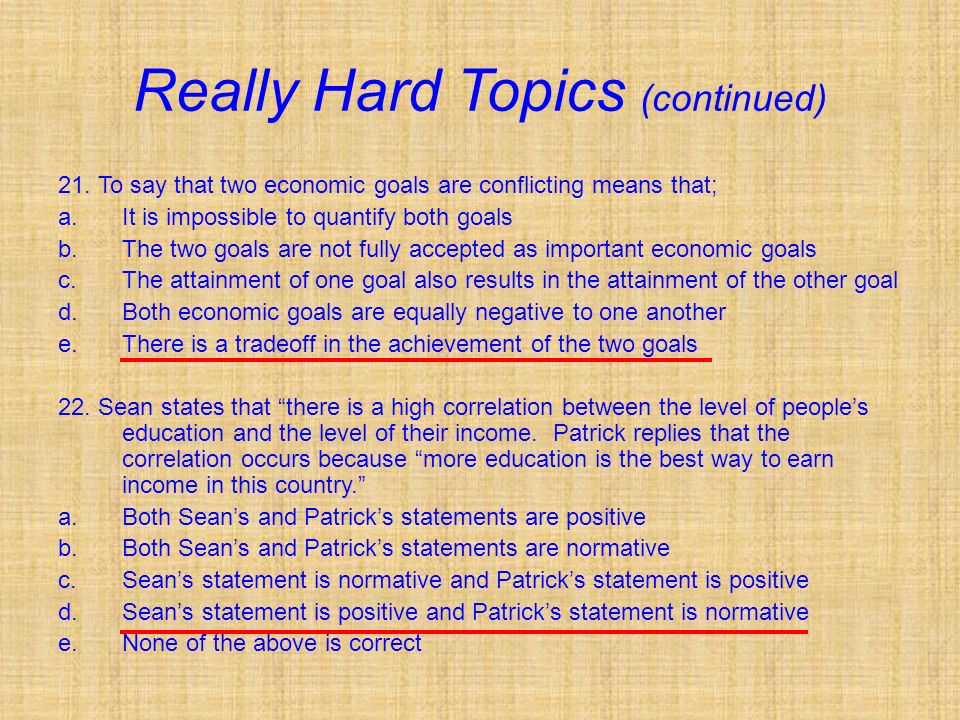 Really Hard Topics (continued)

21. To say that two economic goals are conflicting means that;
a. It is impossible to quantify both goals
b. The two goals are not fully accepted as important economic goals
c. The attainment of one goal also results in the attainment of the other goal
d. Both economic goals are equally negative to one another
e. There is a tradeoff in the achievement of the two goals

22. Sean states that “there is a high correlation between the level of people’s education and the level of their income. Patrick replies that the correlation occurs because “more education is the best way to earn income in this country.”
a. Both Sean’s and Patrick’s statements are positive
b. Both Sean’s and Patrick’s statements are normative
c. Sean’s statement is normative and Patrick’s statement is positive
d. Sean’s statement is positive and Patrick’s statement is normative
e. None of the above is correct